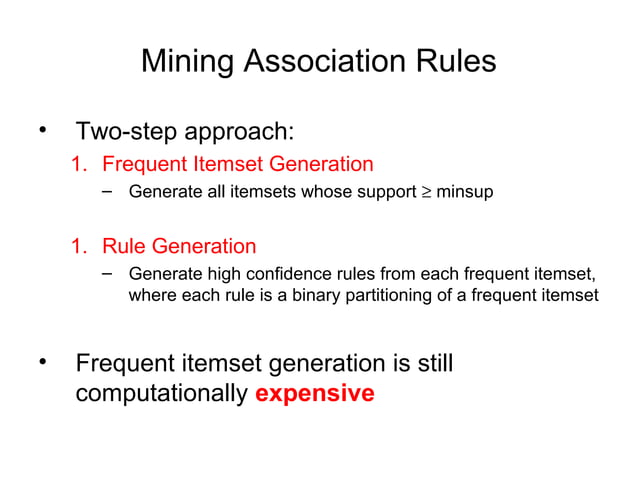 Mining Association Rules

• Two-step approach:

1. Frequent Itemset Generation

– Generate all itemsets whose support $\geq$ minsup

1. Rule Generation

– Generate high confidence rules from each frequent itemset, where each rule is a binary partitioning of a frequent itemset

• Frequent itemset generation is still computationally expensive